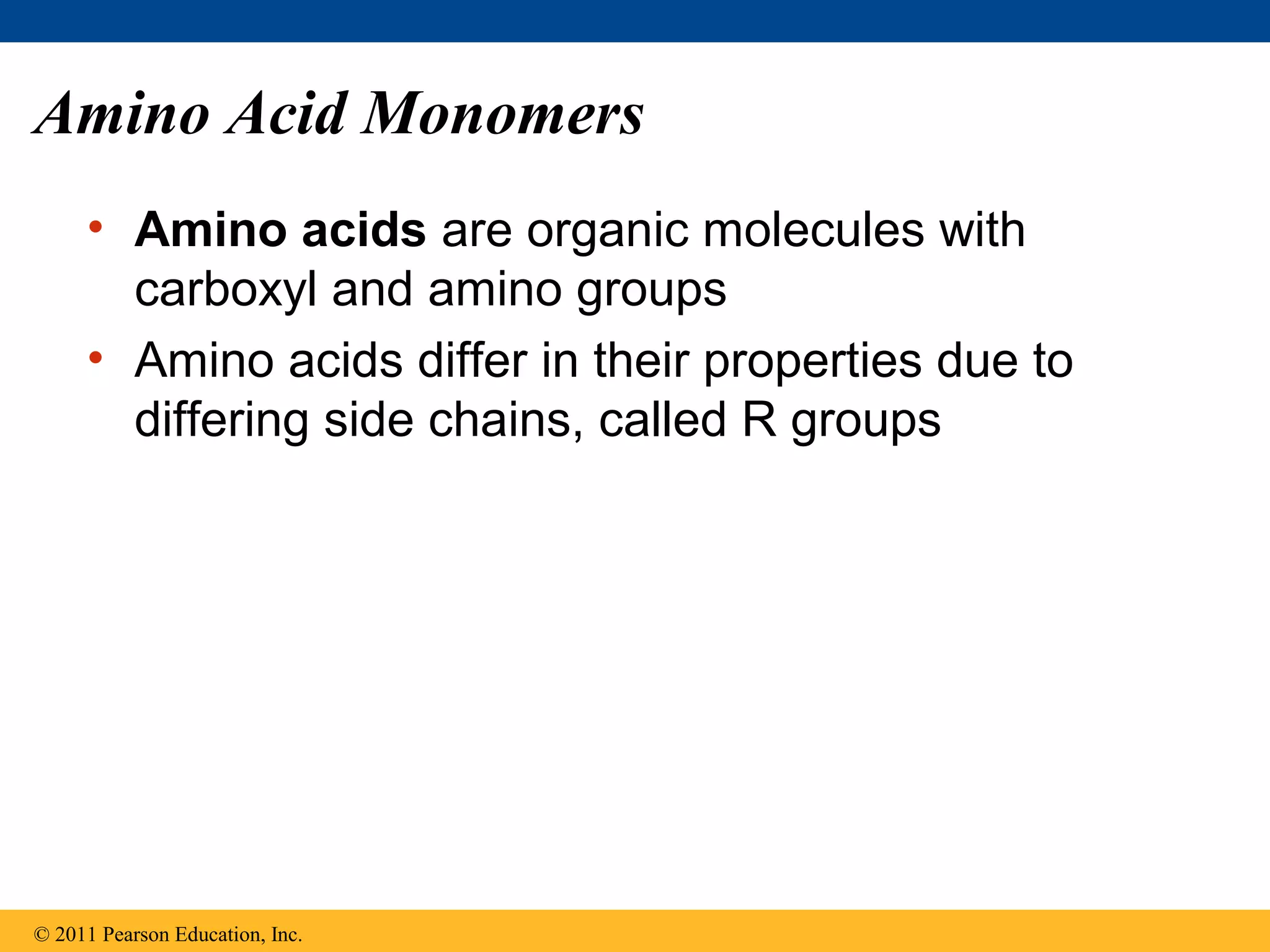 Amino Acid Monomers

• Amino acids are organic molecules with carboxyl and amino groups
• Amino acids differ in their properties due to differing side chains, called R groups

© 2011 Pearson Education, Inc.